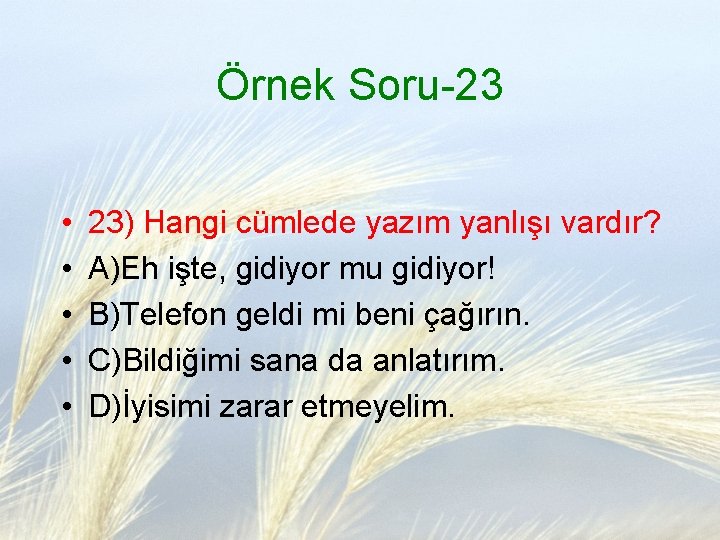 Örnek Soru-23

• 23) Hangi cümlede yazım yanlışı vardır?
• A)Eh işte, gidiyor mu gidiyor!
• B)Telefon geldi mi beni çağırın.
• C)Bildiğimi sana da anlatırım.
• D)İyisimi zarar etmeyelim.